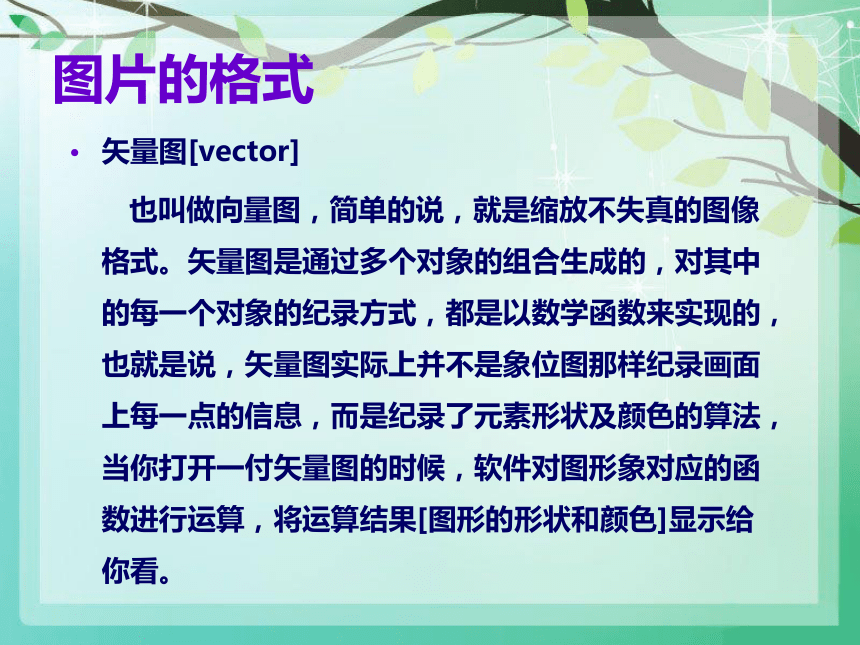 图片的格式

• 矢量图[vector]

也叫做向量图，简单的说，就是缩放不失真的图像格式。矢量图是通过多个对象的组合生成的，对其中的每一个对象的纪录方式，都是以数学函数来实现的，也就是说，矢量图实际上并不是象位图那样纪录画面上每一点的信息，而是纪录了元素形状及颜色的算法，当你打开一付矢量图的时候，软件对图形象对应的函数进行运算，将运算结果[图形的形状和颜色]显示给你看。